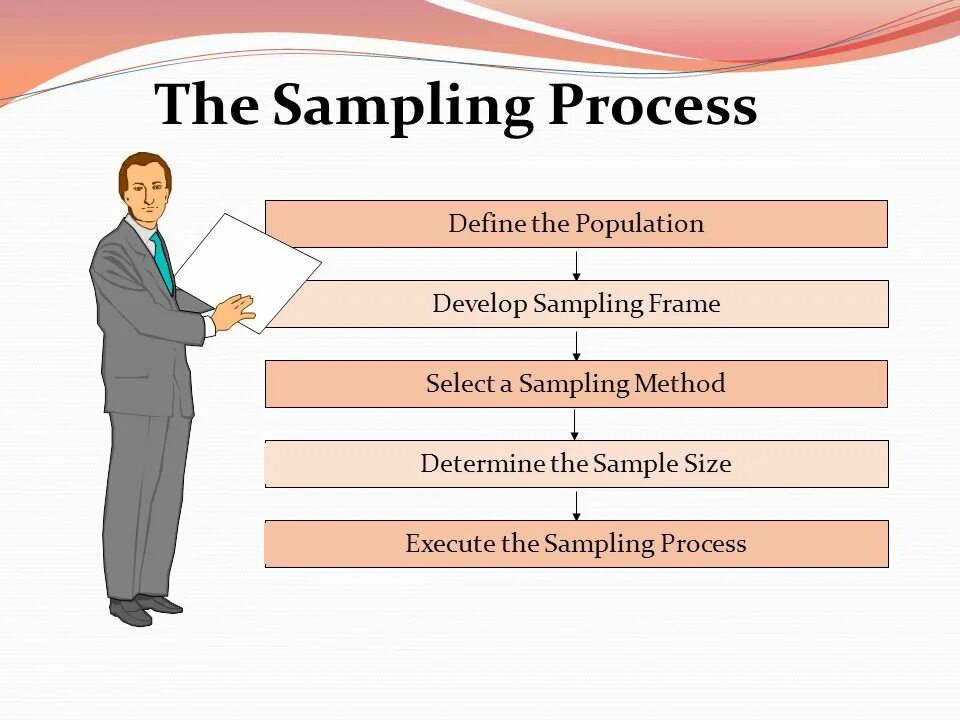 The Sampling Process

Define the Population

Develop Sampling Frame

Select a Sampling Method

Determine the Sample Size

Execute the Sampling Process